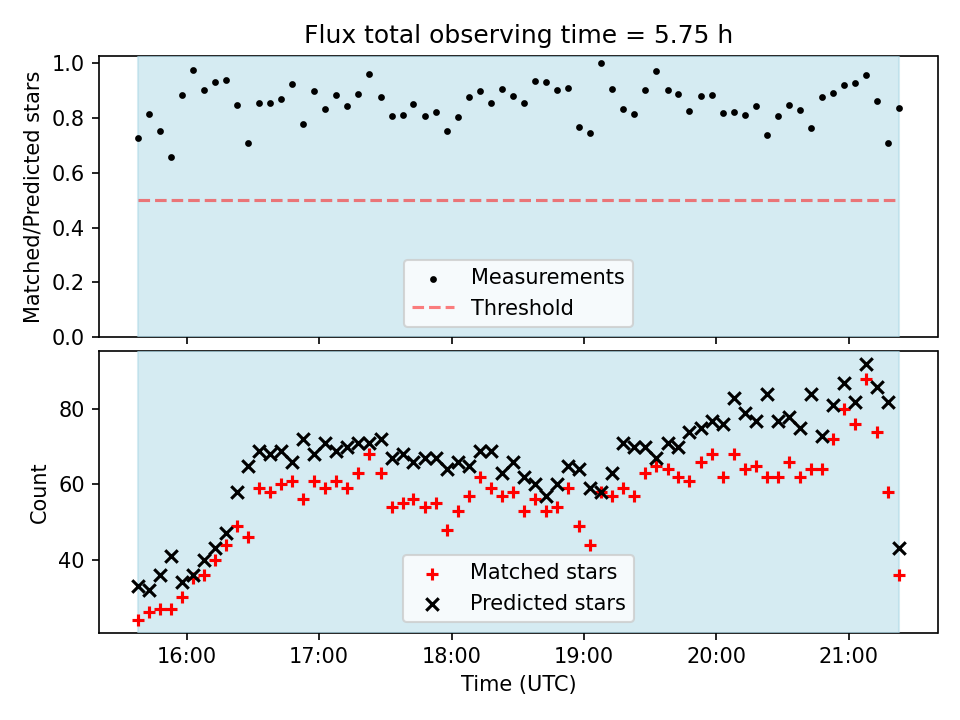 Flux total observing time = 5.75 h

Matched/Predicted stars

1.0
0.8
0.6
0.4
0.2
0.0

Measurements
Threshold

Count

80
60
40

Matched stars
Predicted stars

16:00
17:00
18:00
19:00
20:00
21:00

Time (UTC)